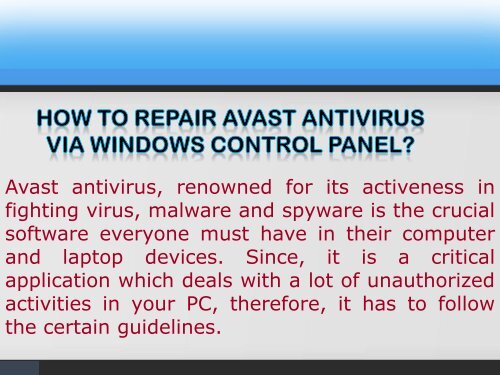 HOW TO REPAIR AVAST ANTIVIRUS VIA WINDOWS CONTROL PANEL?

Avast antivirus, renowned for its activeness in fighting virus, malware and spyware is the crucial software everyone must have in their computer and laptop devices. Since, it is a critical application which deals with a lot of unauthorized activities in your PC, therefore, it has to follow the certain guidelines.